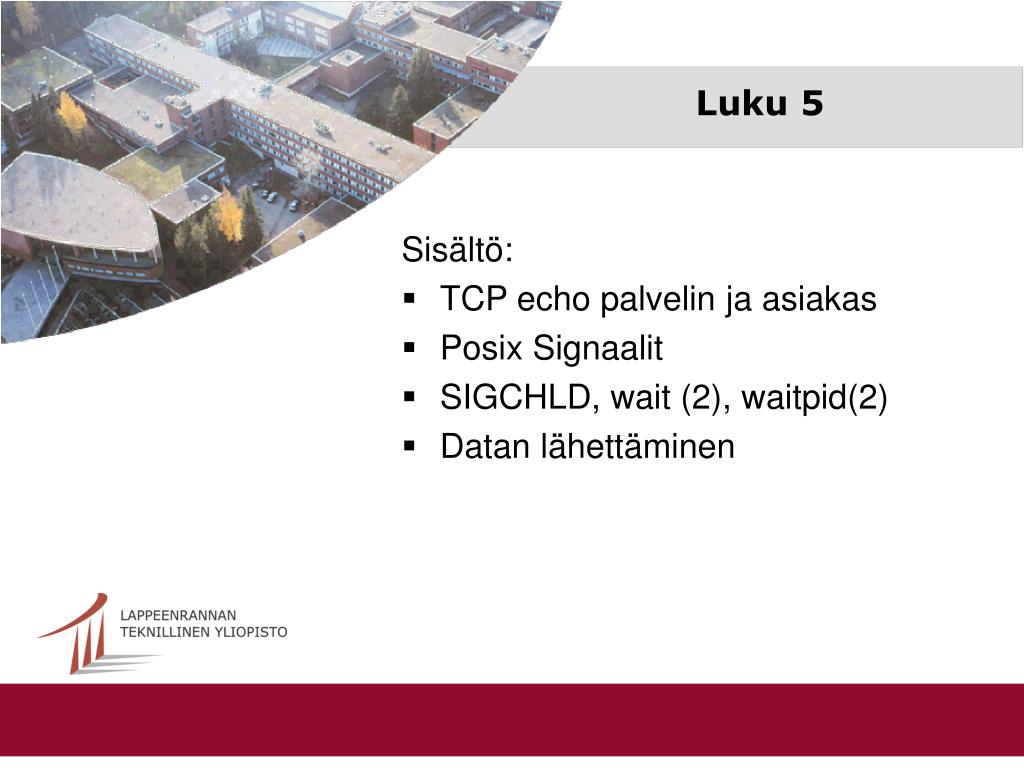 Luku 5

Sisältö:
- TCP echo palvelin ja asiakas
- Posix Signaalit
- SIGCHLD, wait (2), waitpid(2)
- Datan lähettäminen

LAPPEENRANNAN
TEKNILLINEN YLIOPISTO